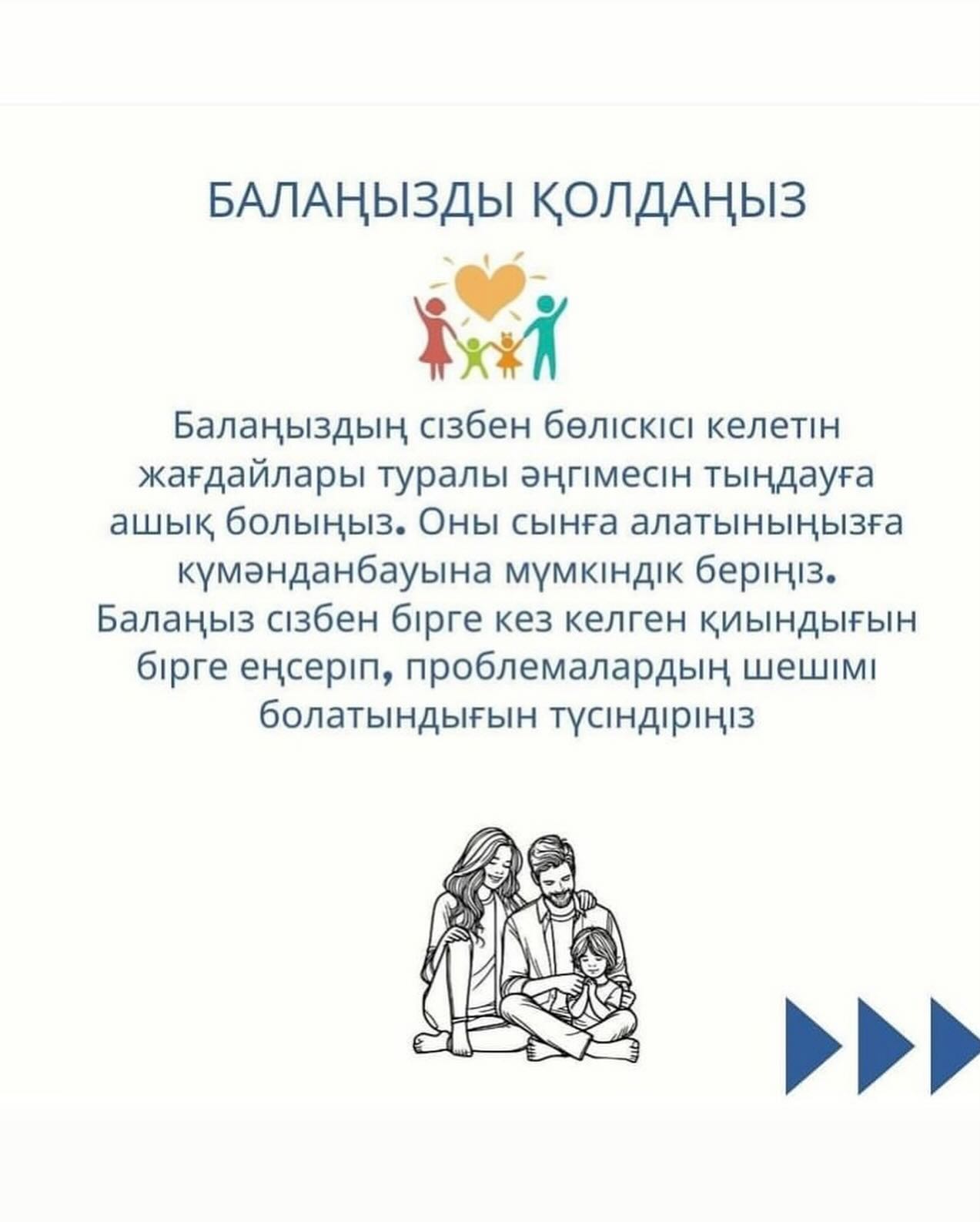 БАЛАҢЫЗДЫ ҚОЛДАҢЫЗ

Балаңыздың сізбен бөліскісі келетін жағдайлары туралы әңгімесін тыңдауға ашық болыңыз. Оны сынға алатыныңызға күмәнданбауына мүмкіндік беріңіз. Балаңыз сізбен бірге кез келген қиындығын бірге еңсеріп, проблемалардың шешімі болатындығын түсіндіріңіз